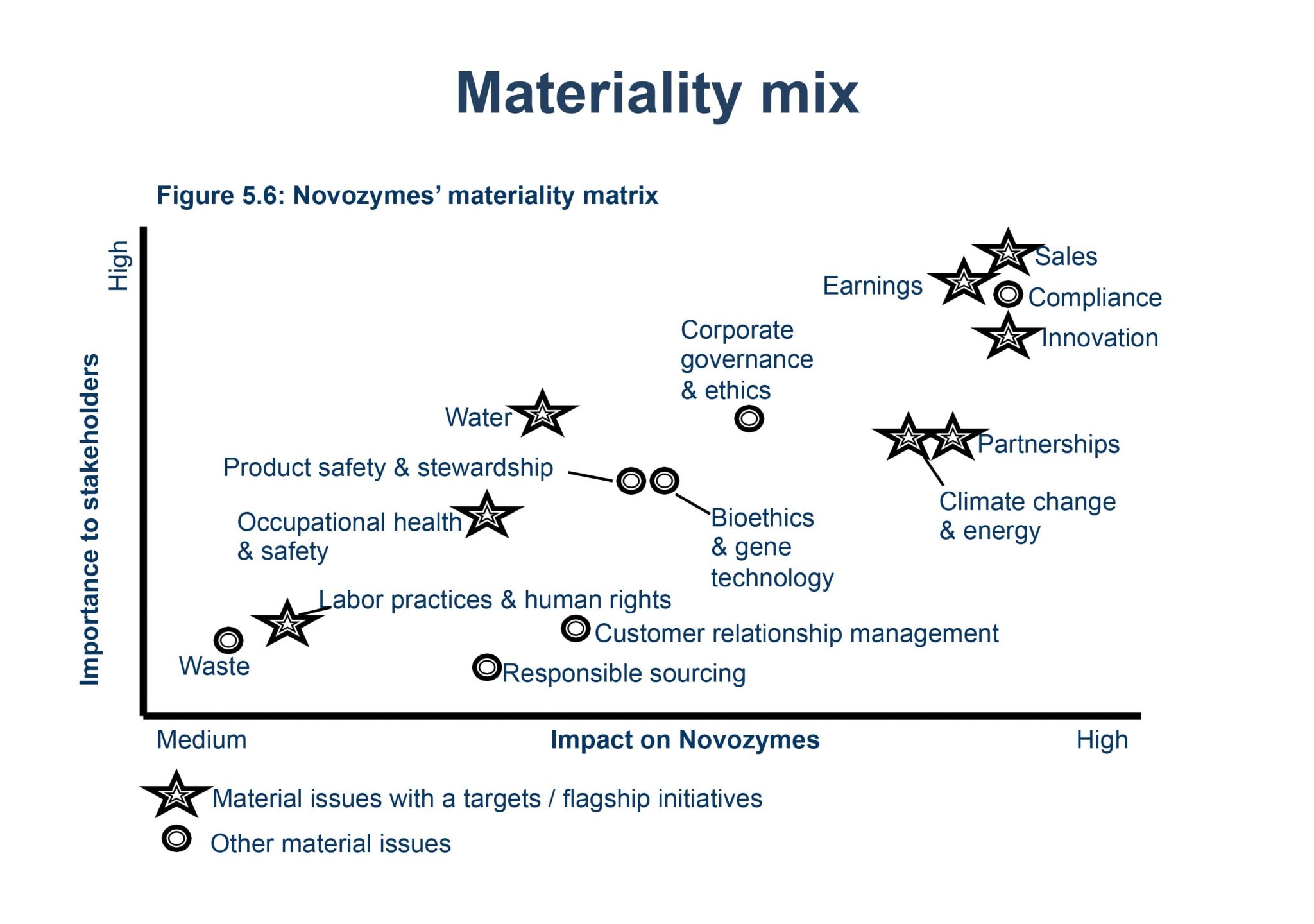 Materiality mix

Figure 5.6: Novozymes' materiality matrix

High

Importance to stakeholders

Sales

Earnings

Compliance

Innovation

Corporate governance & ethics

Water

Partnerships

Product safety & stewardship

Climate change & energy

Occupational health & safety

Bioethics & gene technology

Labor practices & human rights

Customer relationship management

Waste

Responsible sourcing

Medium

Impact on Novozymes

High

Material issues with a targets / flagship initiatives

Other material issues